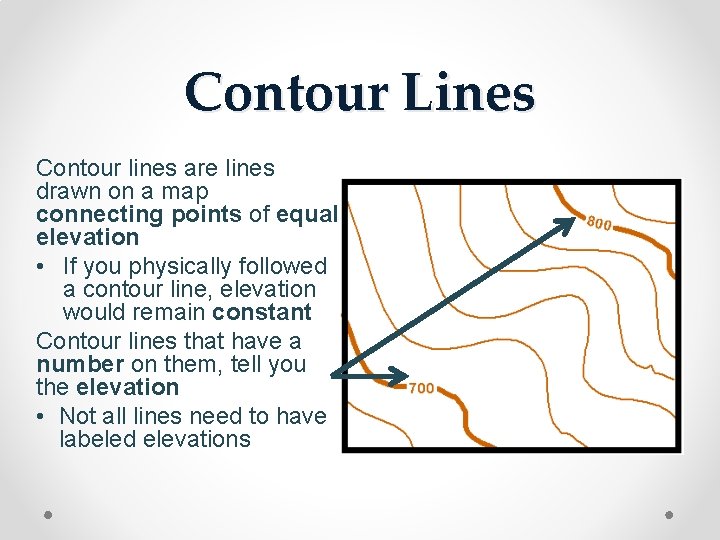 Contour Lines

Contour lines are lines drawn on a map connecting points of equal elevation

• If you physically followed a contour line, elevation would remain constant

Contour lines that have a number on them, tell you the elevation

• Not all lines need to have labeled elevations

800

700